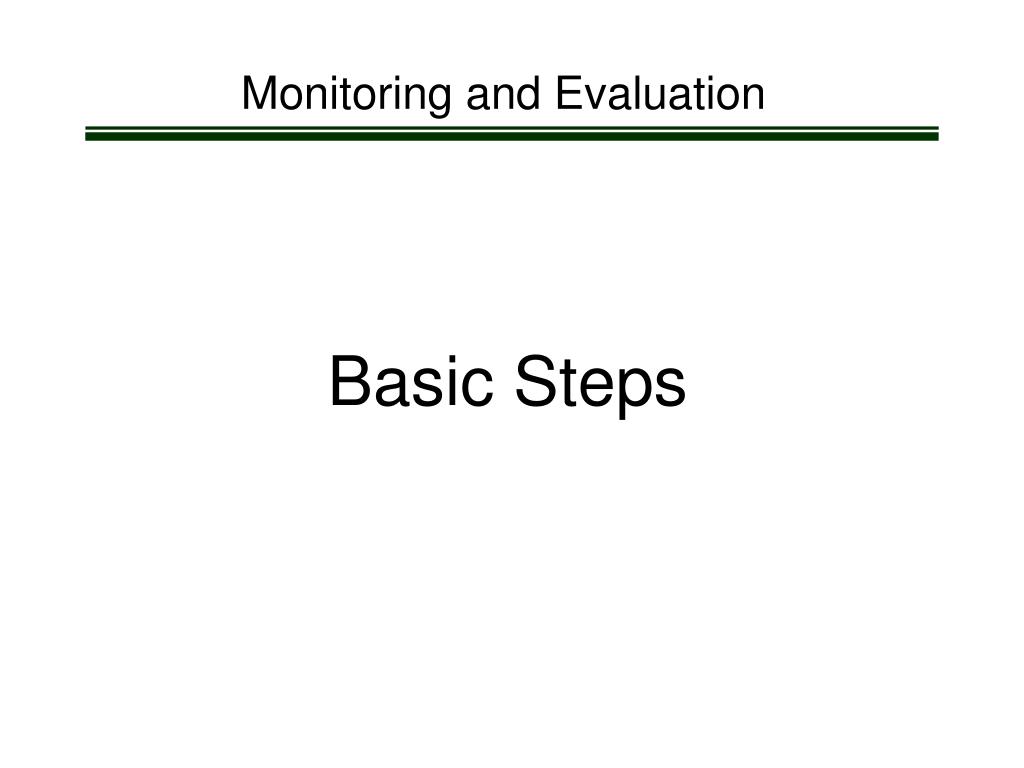 Monitoring and Evaluation

Basic Steps